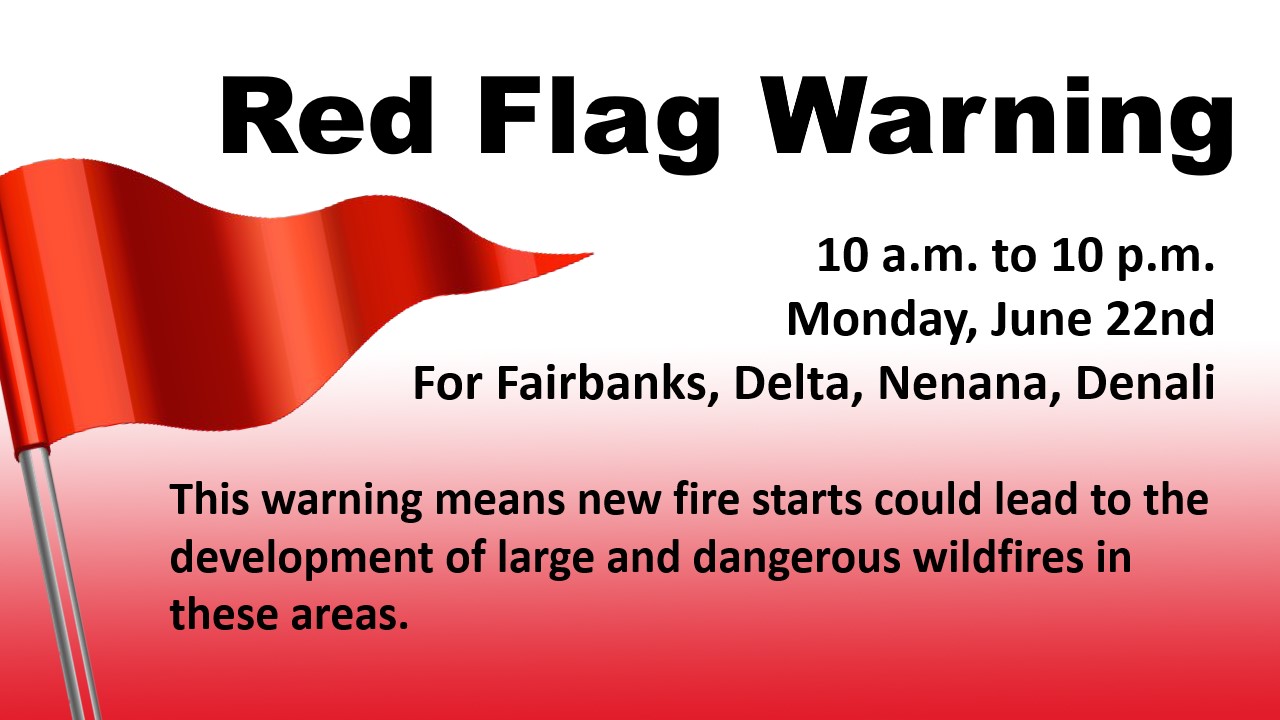 Red Flag Warning

10 a.m. to 10 p.m.
Monday, June 22nd
For Fairbanks, Delta, Nenana, Denali

This warning means new fire starts could lead to the development of large and dangerous wildfires in these areas.